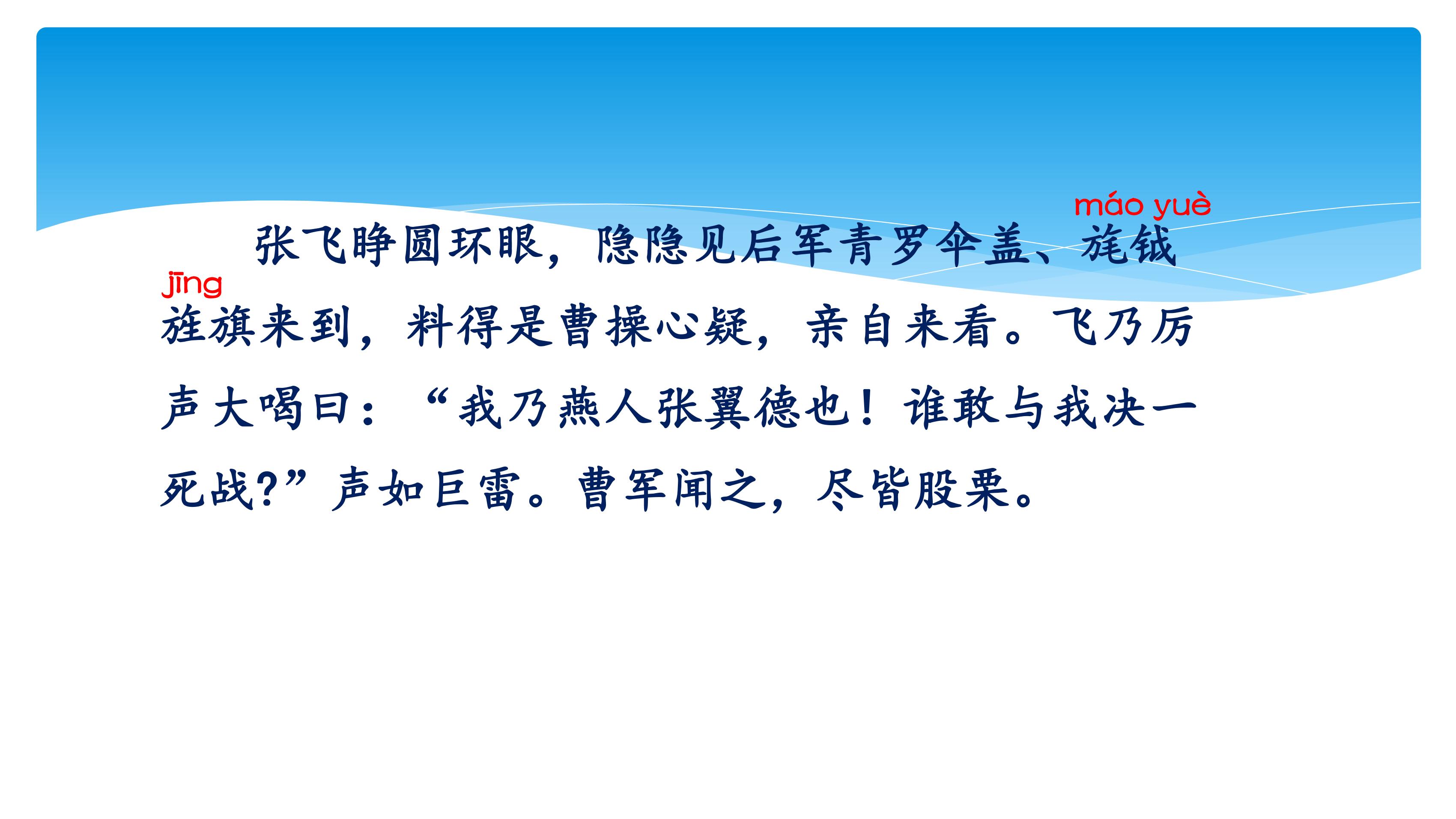 máo yuè

张飞睁圆环眼，隐隐见后军青罗伞盖、旄钺

jīng

旌旗来到，料得是曹操心疑，亲自来看。飞乃厉声大喝曰：“我乃燕人张翼德也！谁敢与我决一死战?”声如巨雷。曹军闻之，尽皆股栗。